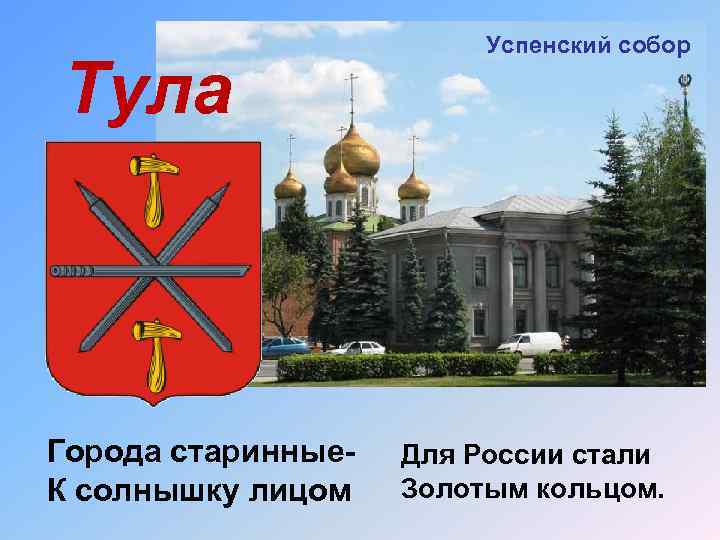 Тула

Успенский собор

Города старинные-
К солнышку лицом

Для России стали
Золотым кольцом.